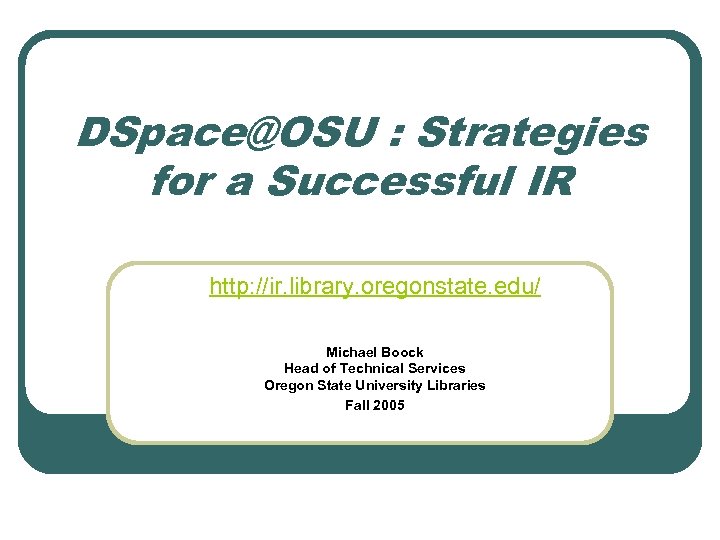 DSpace@OSU : Strategies for a Successful IR

http://ir.library.oregonstate.edu/

Michael Boock
Head of Technical Services
Oregon State University Libraries
Fall 2005